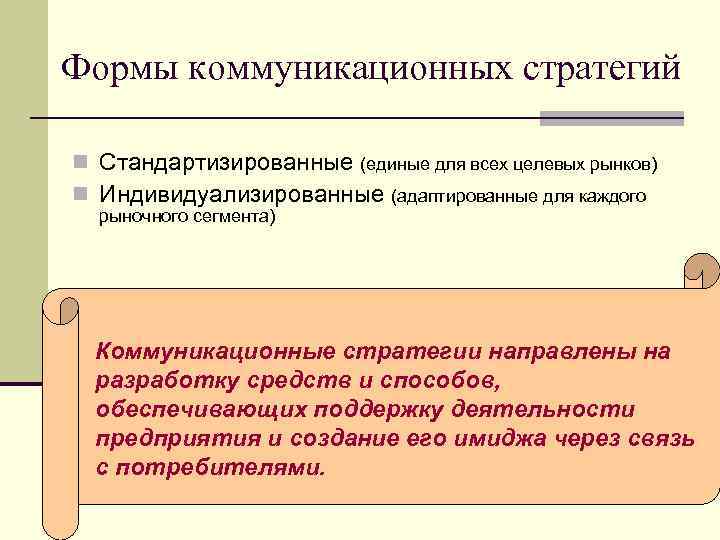 Формы коммуникационных стратегий

Стандартизированные (единые для всех целевых рынков)

Индивидуализированные (адаптированные для каждого рыночного сегмента)

Коммуникационные стратегии направлены на разработку средств и способов, обеспечивающих поддержку деятельности предприятия и создание его имиджа через связь с потребителями.